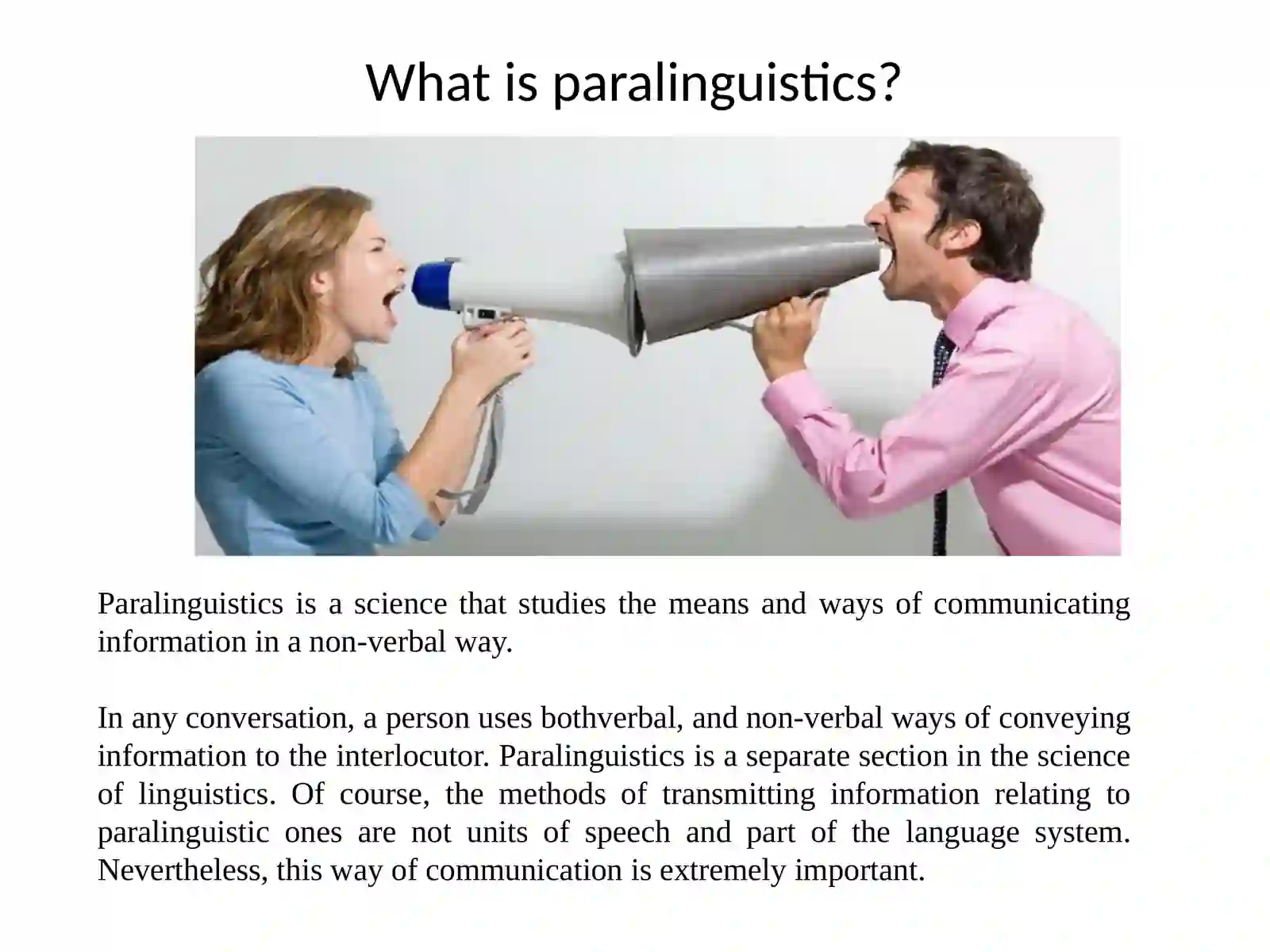 What is paralinguistics?

Paralinguistics is a science that studies the means and ways of communicating information in a non-verbal way.

In any conversation, a person uses bothverbal, and non-verbal ways of conveying information to the interlocutor. Paralinguistics is a separate section in the science of linguistics. Of course, the methods of transmitting information relating to paralinguistic ones are not units of speech and part of the language system. Nevertheless, this way of communication is extremely important.